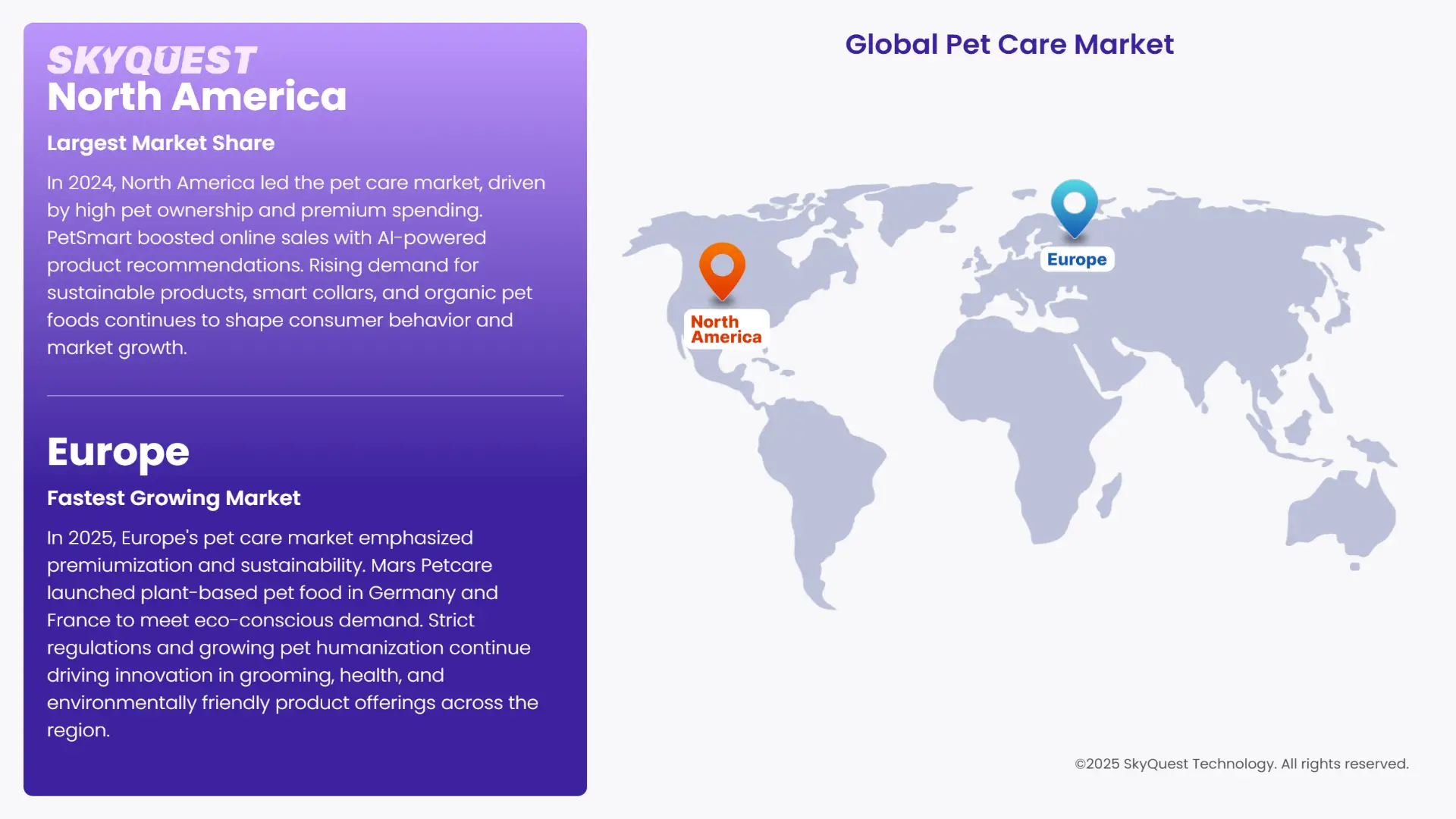 SKYQUEST
North America
Largest Market Share
In 2024, North America led the pet care market, driven by high pet ownership and premium spending. PetSmart boosted online sales with AI-powered product recommendations. Rising demand for sustainable products, smart collars, and organic pet foods continues to shape consumer behavior and market growth.

Europe
Fastest Growing Market
In 2025, Europe's pet care market emphasized premiumization and sustainability. Mars Petcare launched plant-based pet food in Germany and France to meet eco-conscious demand. Strict regulations and growing pet humanization continue driving innovation in grooming, health, and environmentally friendly product offerings across the region.

Global Pet Care Market

North America

Europe

©2025 SkyQuest Technology. All rights reserved.